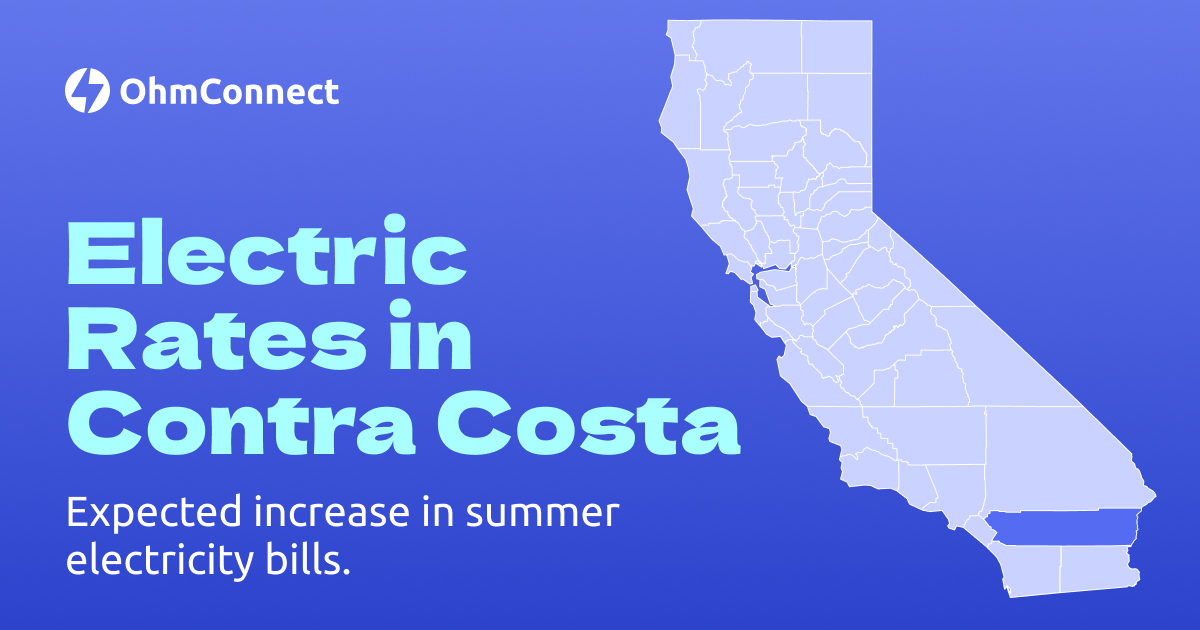 OhmConnect

Electric Rates in Contra Costa

Expected increase in summer electricity bills.